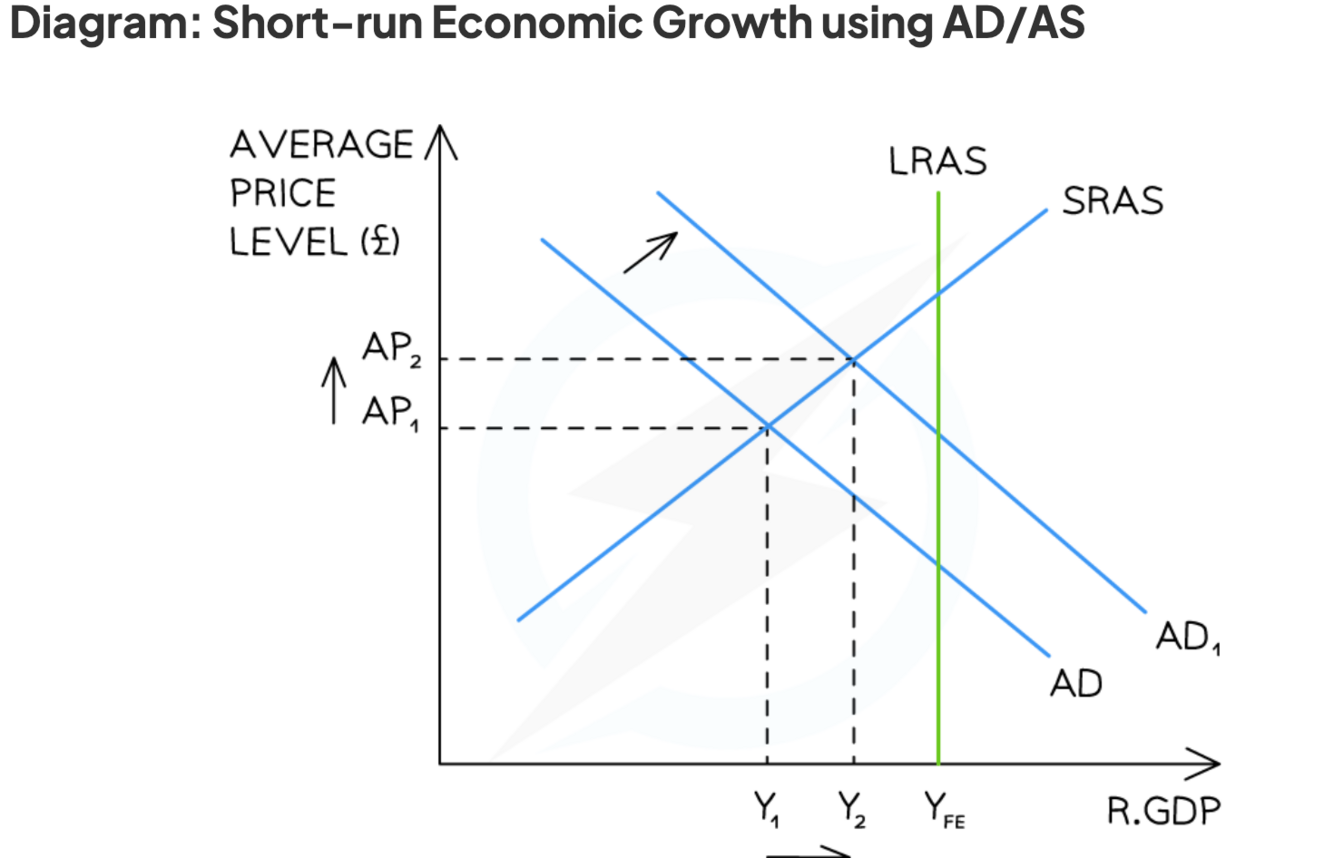 Diagram: Short-run Economic Growth using AD/AS

AVERAGE PRICE LEVEL (£)

LRAS

SRAS

$AP_2$

$AP_1$

$AD_1$

AD

$Y_1$ $Y_2$ $Y_{FE}$ R.GDP